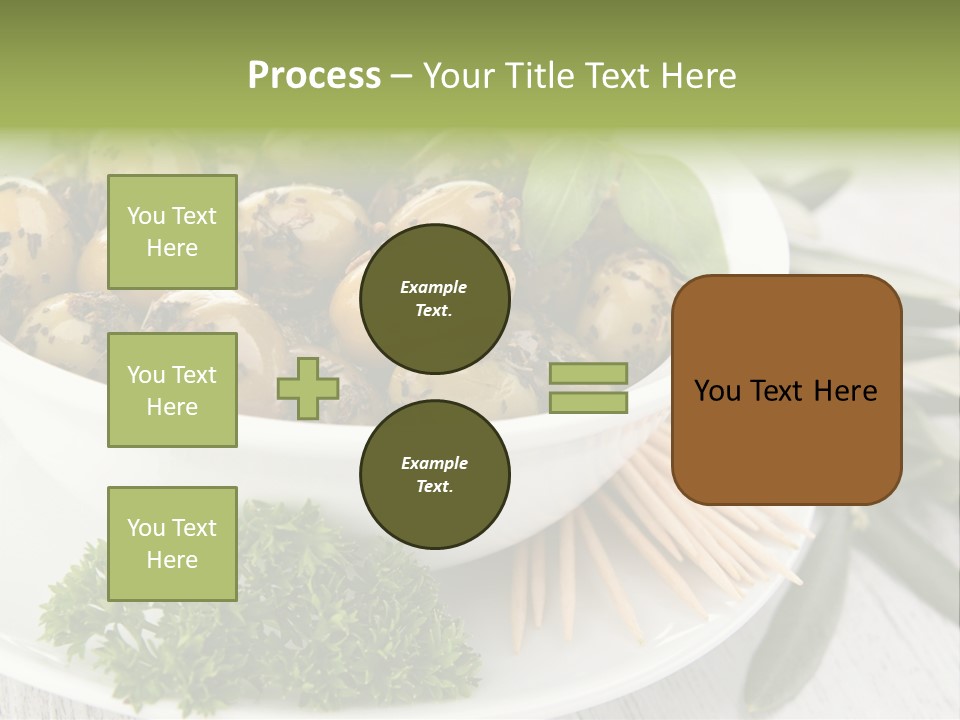 Process – Your Title Text Here

You Text Here

You Text Here

You Text Here

Example Text.

Example Text.

You Text Here